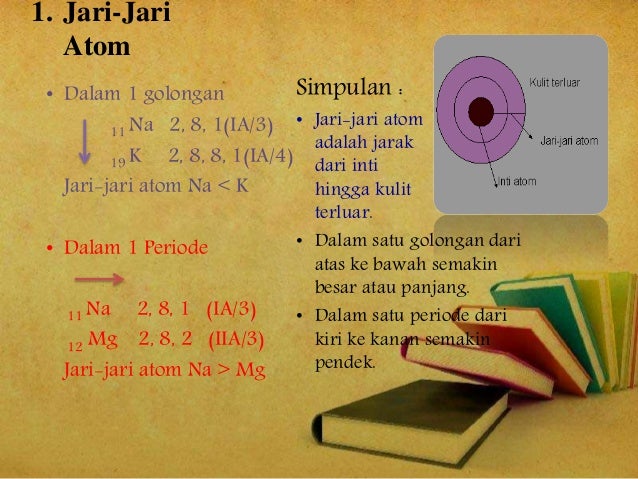 1. Jari-Jari Atom

• Dalam 1 golongan

$_{11}$Na 2, 8, 1(IA/3)

$_{19}$K 2, 8, 8, 1(IA/4)

Jari-jari atom Na < K

• Dalam 1 Periode

$_{11}$Na 2, 8, 1 (IA/3)

$_{12}$Mg 2, 8, 2 (IIA/3)

Jari-jari atom Na > Mg

Simpulan :

• Jari-jari atom adalah jarak dari inti hingga kulit terluar.

• Dalam satu golongan dari atas ke bawah semakin besar atau panjang.

• Dalam satu periode dari kiri ke kanan semakin pendek.

Kulit terluar

Jari-jari atom

Inti atom